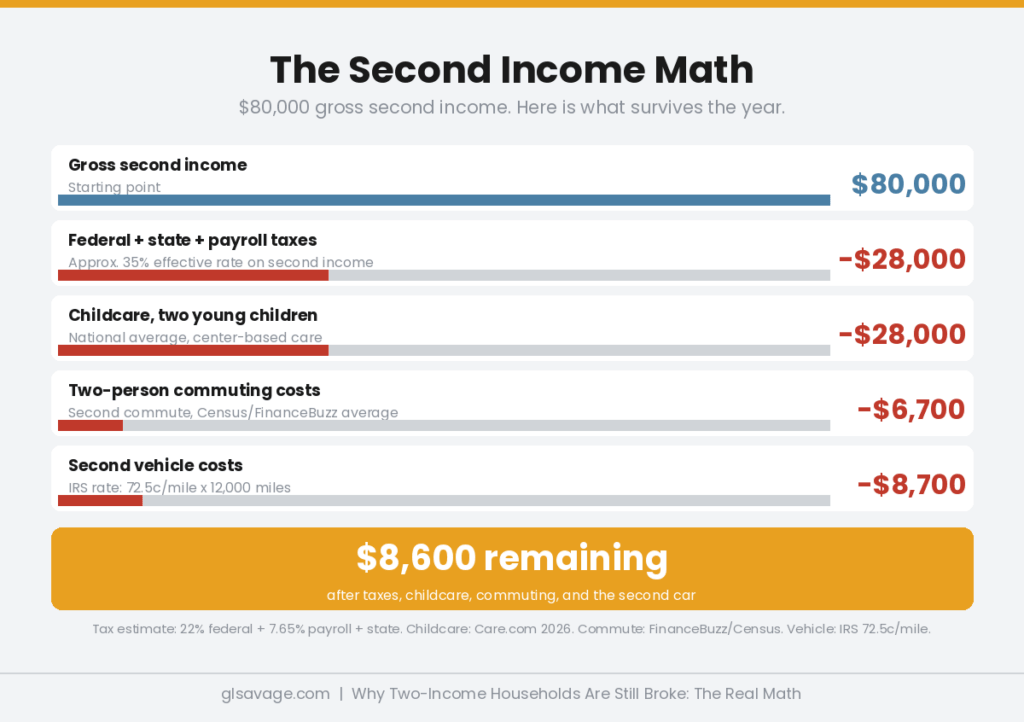 The Second Income Math

$80,000 gross second income. Here is what survives the year.

Gross second income
Starting point
$80,000

Federal + state + payroll taxes
Approx. 35% effective rate on second income
-$28,000

Childcare, two young children
National average, center-based care
-$28,000

Two-person commuting costs
Second commute, Census/FinanceBuzz average
-$6,700

Second vehicle costs
IRS rate: 72.5c/mile x 12,000 miles
-$8,700

$8,600 remaining
after taxes, childcare, commuting, and the second car

Tax estimate: 22% federal + 7.65% payroll + state. Childcare: Care.com 2026. Commute: FinanceBuzz/Census. Vehicle: IRS 72.5c/mile.

glsavage.com | Why Two-Income Households Are Still Broke: The Real Math